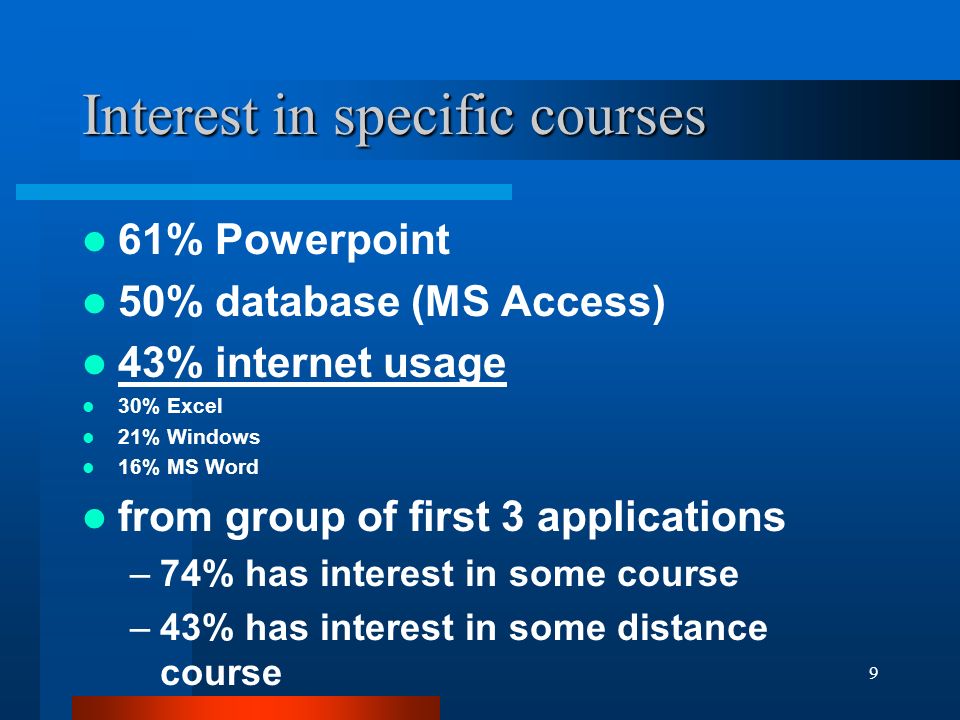 Interest in specific courses

- 61% Powerpoint
- 50% database (MS Access)
- 43% internet usage
- 30% Excel
- 21% Windows
- 16% MS Word
- from group of first 3 applications
  – 74% has interest in some course
  – 43% has interest in some distance course

9